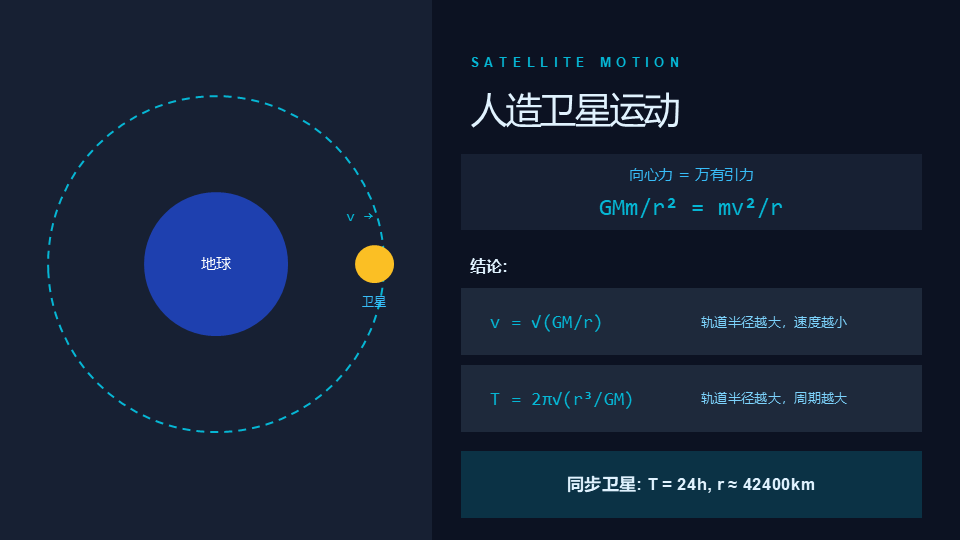 v →

地球

卫星

SATELLITE MOTION

人造卫星运动

向心力 = 万有引力

$GMm/r^2 = mv^2/r$

结论:

$v = \sqrt{(GM/r)}$

轨道半径越大，速度越小

$T = 2\pi\sqrt{(r^3/GM)}$

轨道半径越大，周期越大

同步卫星: T = 24h, r ≈ 42400km